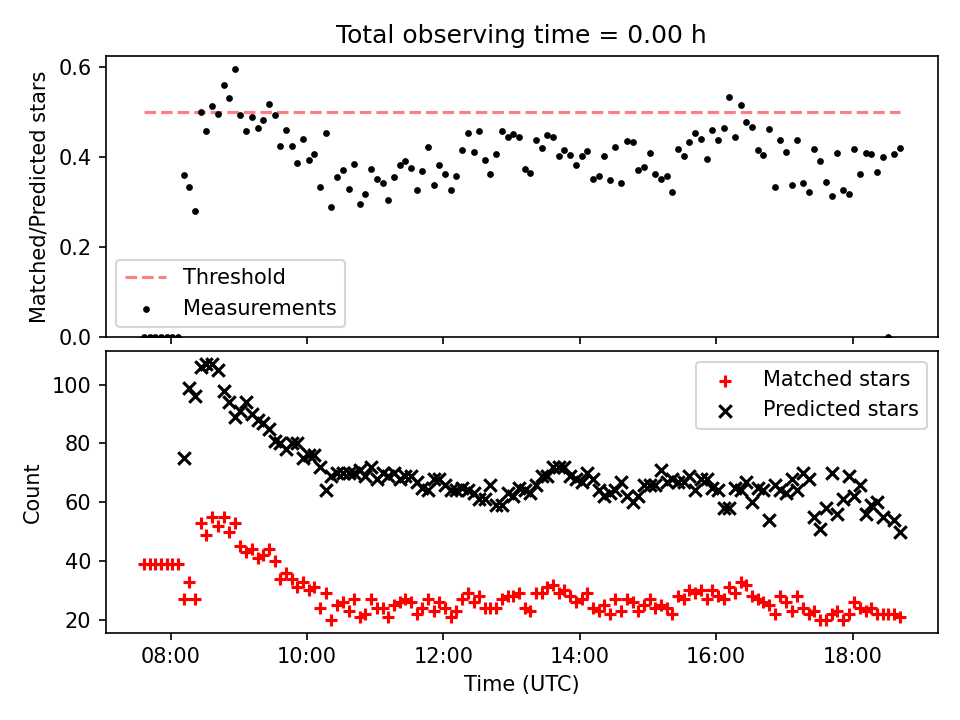 Total observing time = 0.00 h

Matched/Predicted stars

0.6
0.4
0.2
0.0

Threshold
Measurements

Count

100
80
60
40
20

Matched stars
Predicted stars

08:00
10:00
12:00
14:00
16:00
18:00

Time (UTC)